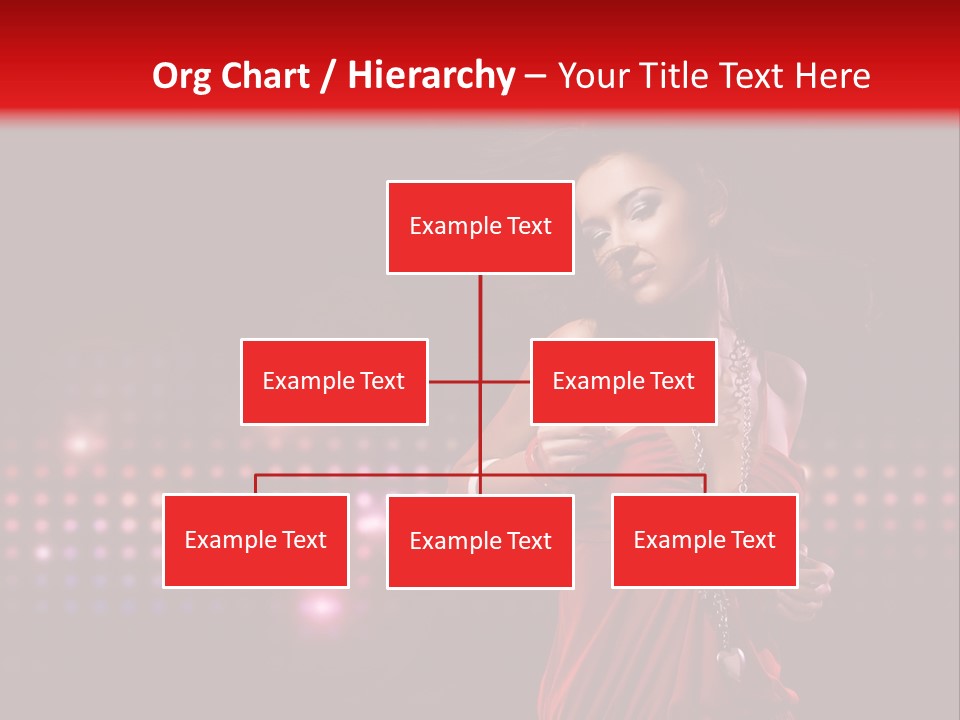 Org Chart / Hierarchy – Your Title Text Here

Example Text

Example Text

Example Text

Example Text

Example Text

Example Text